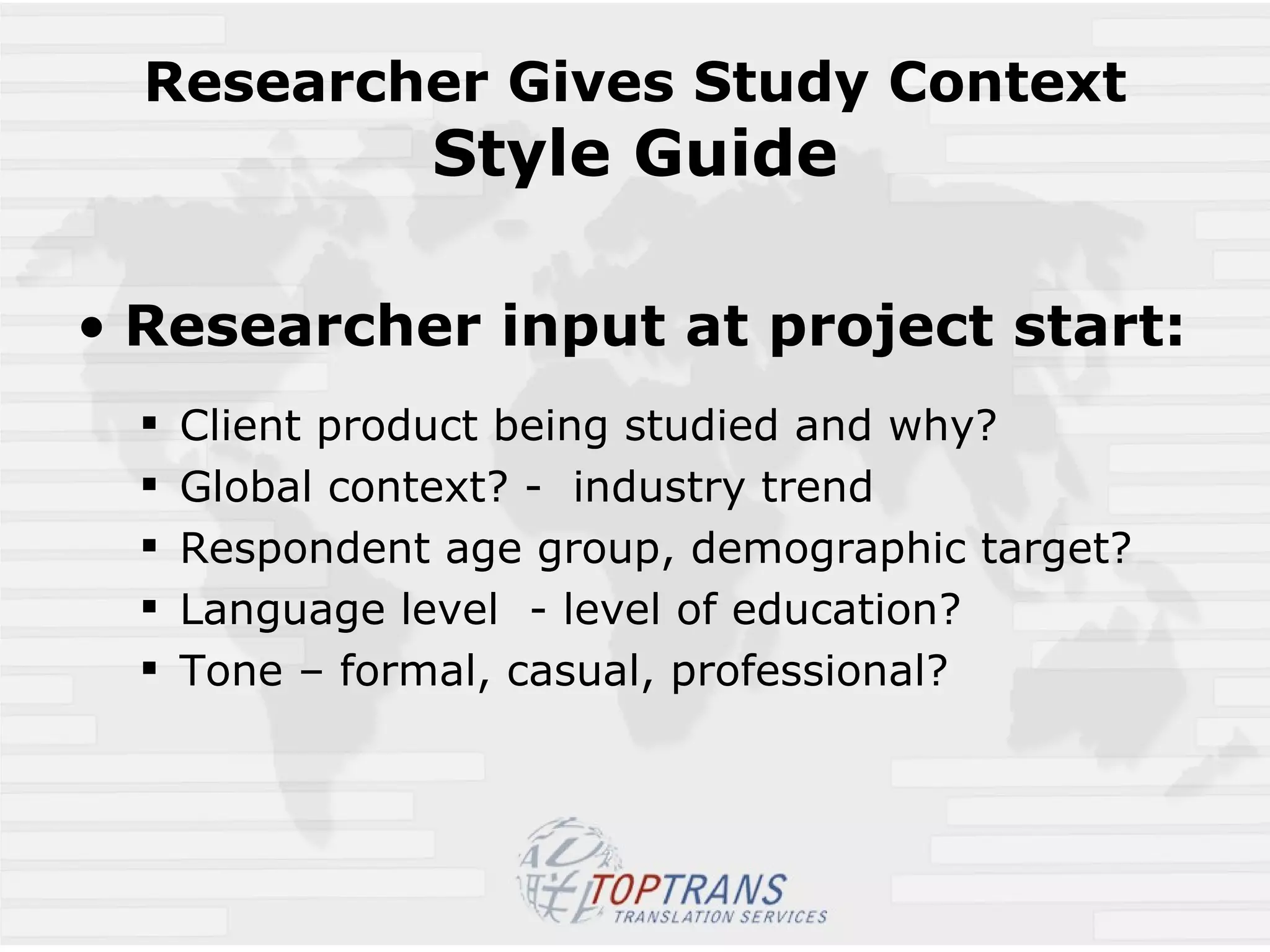 Researcher Gives Study Context
Style Guide

• Researcher input at project start:

▪ Client product being studied and why?
▪ Global context? - industry trend
▪ Respondent age group, demographic target?
▪ Language level - level of education?
▪ Tone – formal, casual, professional?

TOPTRANS
TRANSLATION SERVICES